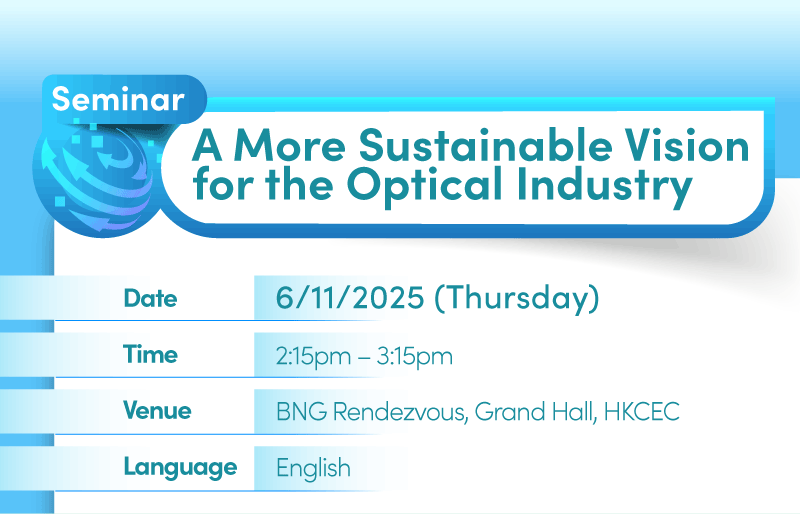 Seminar

A More Sustainable Vision for the Optical Industry

| Date | 6/11/2025 (Thursday) |
|---|---|
| Time | 2:15pm – 3:15pm |
| Venue | BNG Rendezvous, Grand Hall, HKCEC |
| Language | English |